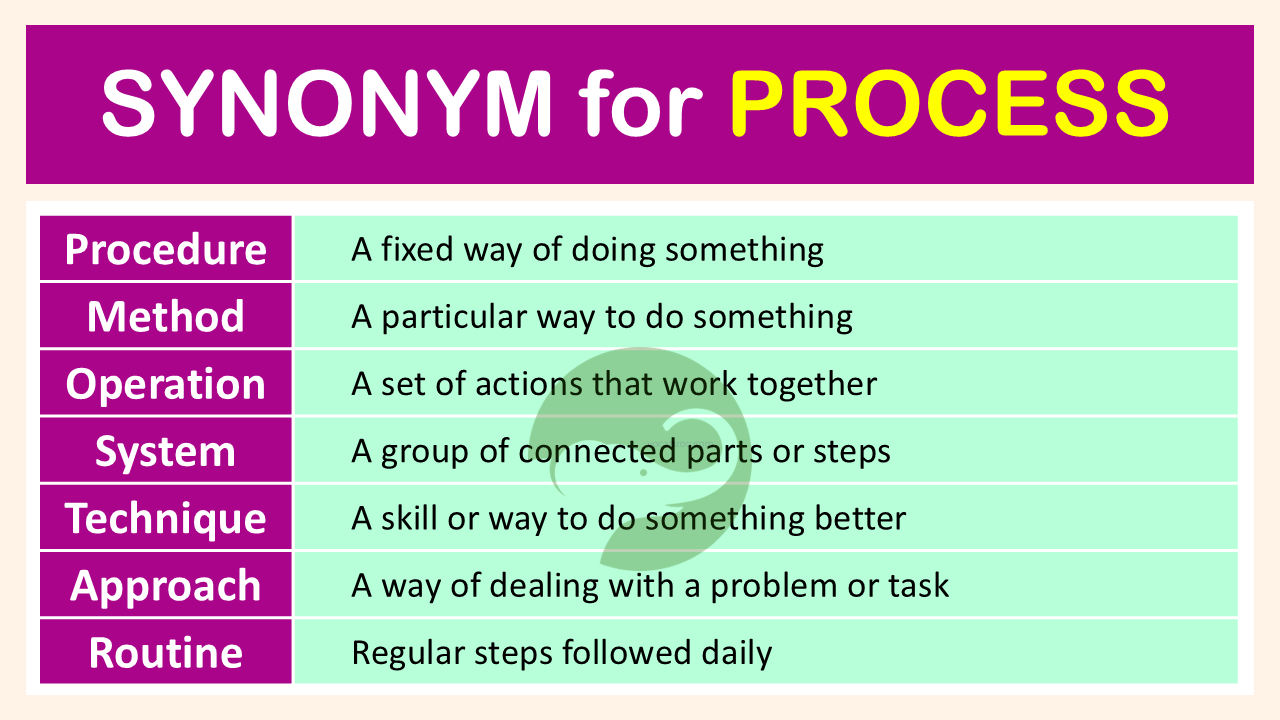 SYNONYM for PROCESS

| Procedure | A fixed way of doing something |
|---|---|
| Method | A particular way to do something |
| Operation | A set of actions that work together |
| System | A group of connected parts or steps |
| Technique | A skill or way to do something better |
| Approach | A way of dealing with a problem or task |
| Routine | Regular steps followed daily |